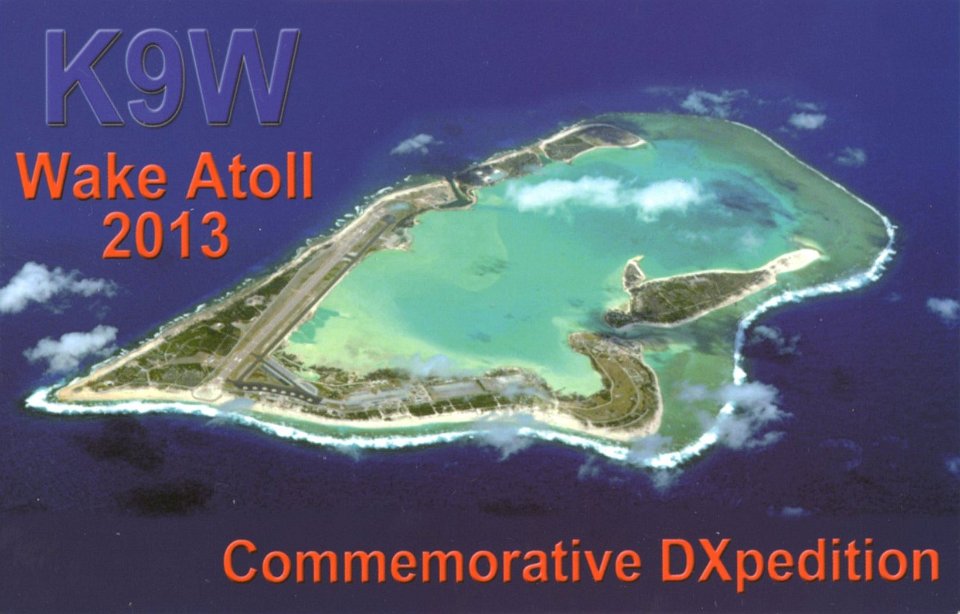 K9W
Wake Atoll
2013

Commemorative DXpedition